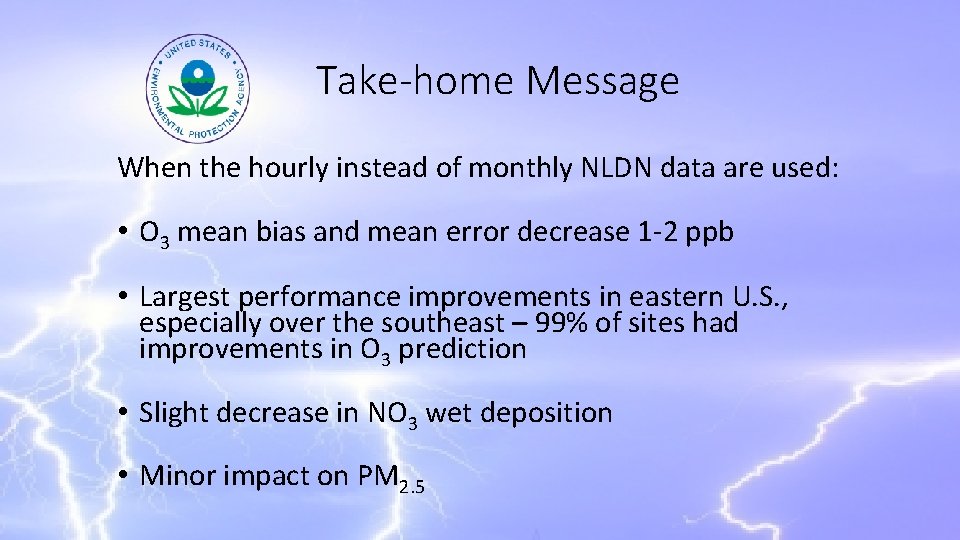 UNITED STATES ENVIRONMENTAL PROTECTION AGENCY

Take-home Message

When the hourly instead of monthly NLDN data are used:

• $O_3$ mean bias and mean error decrease 1-2 ppb

• Largest performance improvements in eastern U.S., especially over the southeast – 99% of sites had improvements in $O_3$ prediction

• Slight decrease in $NO_3$ wet deposition

• Minor impact on $PM_{2.5}$